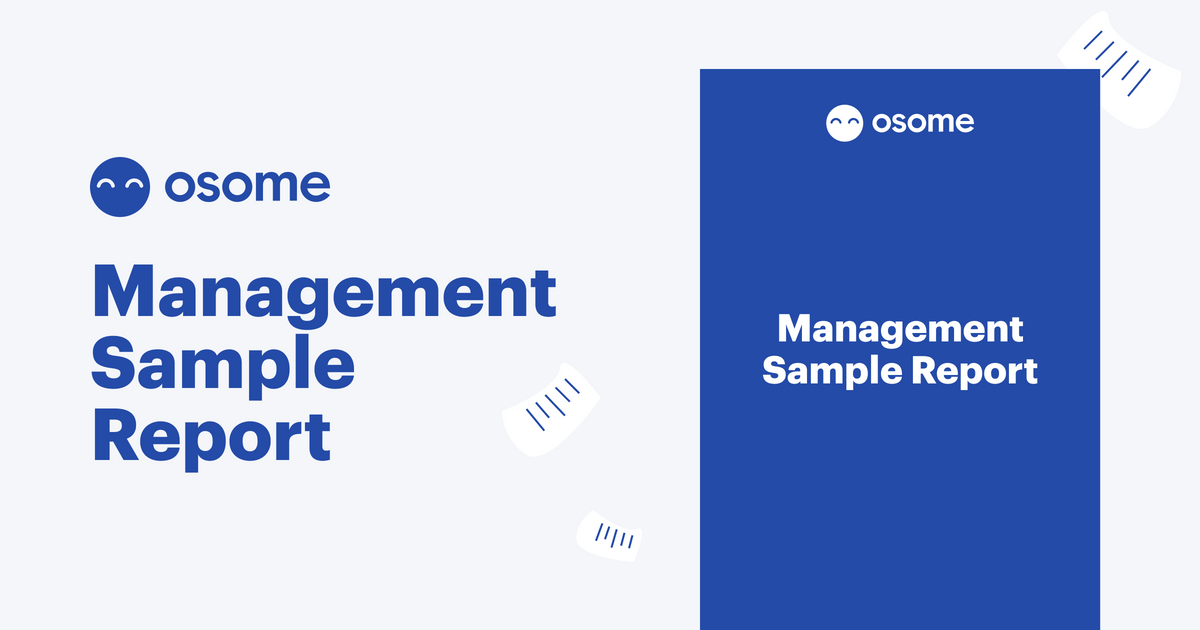 osome

Management Sample Report

osome

Management Sample Report